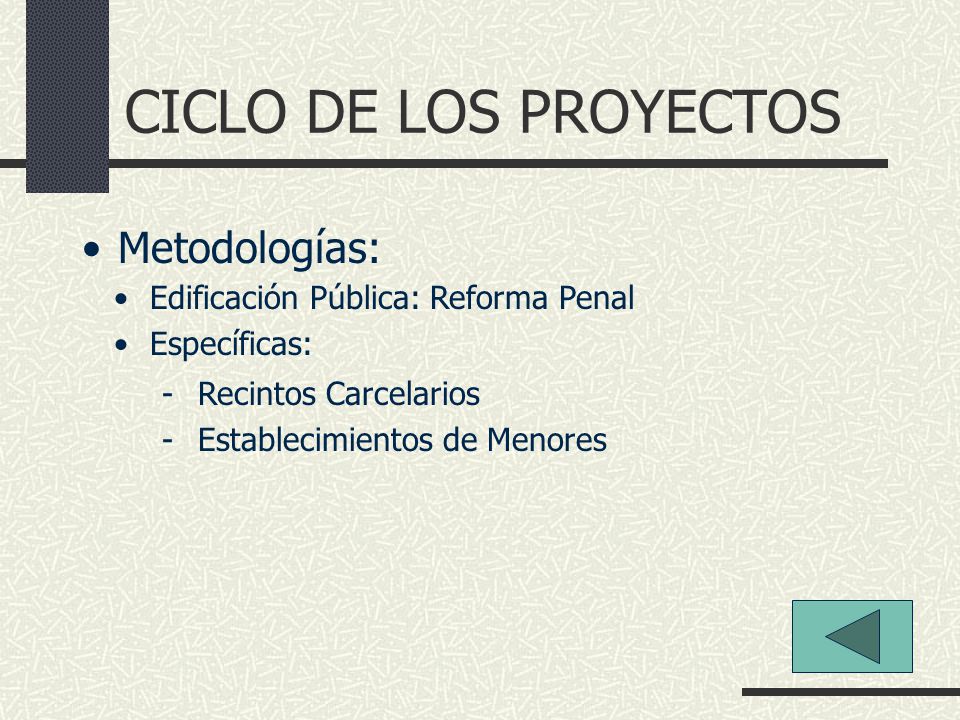 CICLO DE LOS PROYECTOS

• Metodologías:
• Edificación Pública: Reforma Penal
• Específicas:
- Recintos Carcelarios
- Establecimientos de Menores